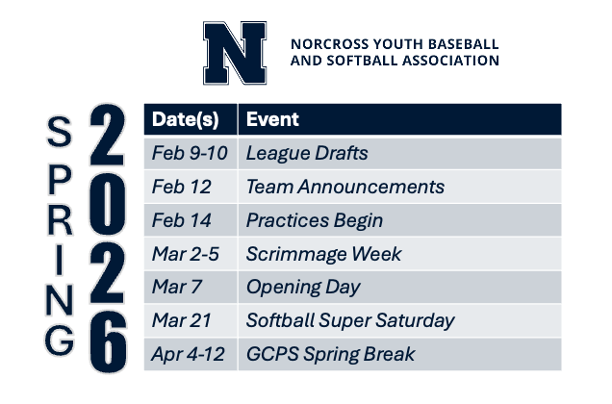 N

NORCROSS YOUTH BASEBALL AND SOFTBALL ASSOCIATION

SPRING 2026

| Date(s) | Event |
|---|---|
| Feb 9-10 | League Drafts |
| Feb 12 | Team Announcements |
| Feb 14 | Practices Begin |
| Mar 2-5 | Scrimmage Week |
| Mar 7 | Opening Day |
| Mar 21 | Softball Super Saturday |
| Apr 4-12 | GCPS Spring Break |